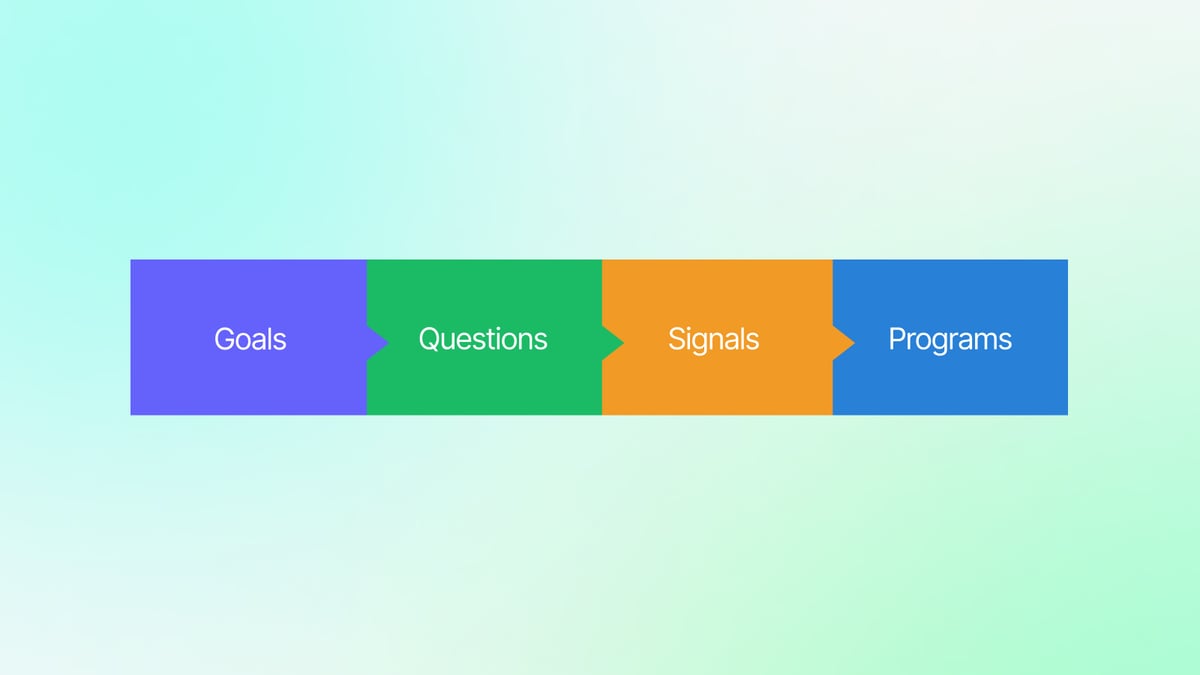 Goals
Questions
Signals
Programs